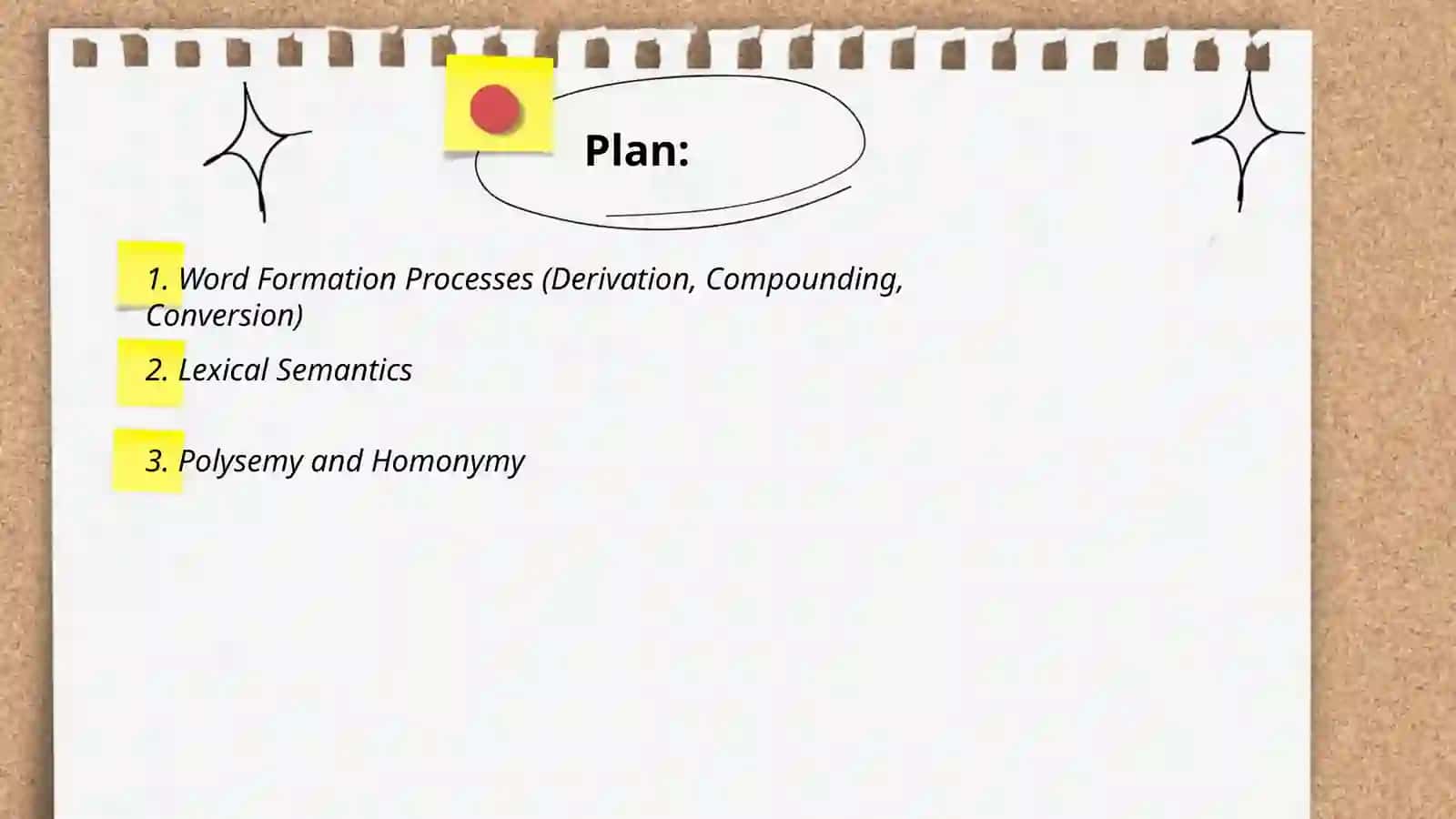 Plan:

1. Word Formation Processes (Derivation, Compounding, Conversion)

2. Lexical Semantics

3. Polysemy and Homonymy